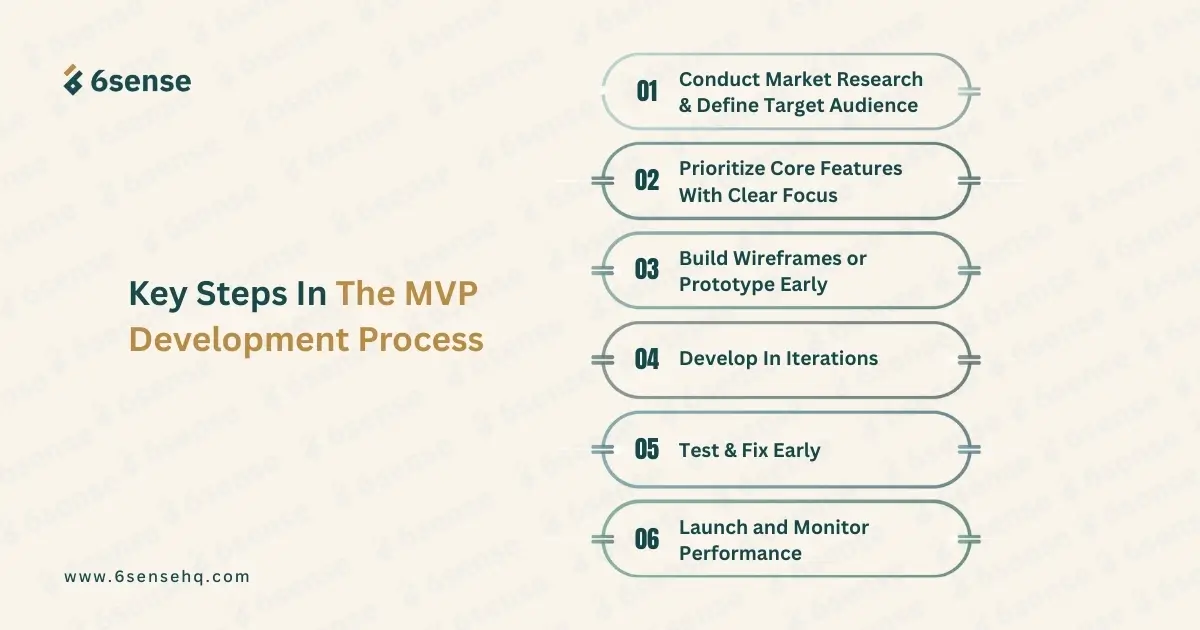 6sense

Key Steps In The MVP Development Process

01 Conduct Market Research & Define Target Audience

02 Prioritize Core Features With Clear Focus

03 Build Wireframes or Prototype Early

04 Develop In Iterations

05 Test & Fix Early

06 Launch and Monitor Performance

www.6sensehq.com